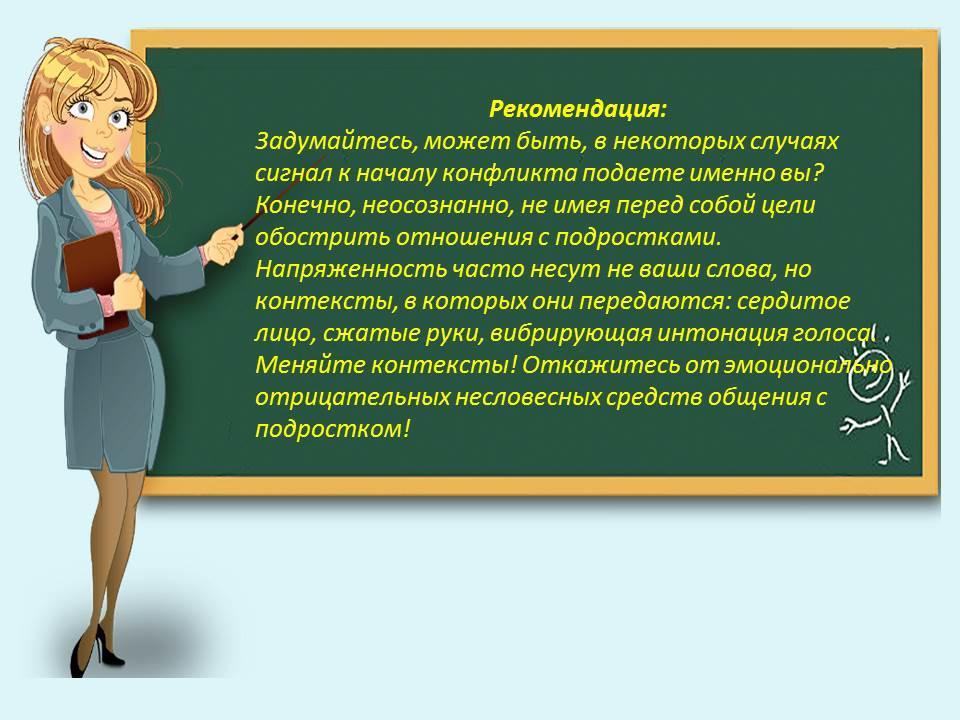 Рекомендация:
Задумайтесь, может быть, в некоторых случаях сигнал к началу конфликта подаете именно вы? Конечно, неосознанно, не имея перед собой цели обострить отношения с подростками. Напряженность часто несут не ваши слова, но контексты, в которых они передаются: сердитое лицо, сжатые руки, вибрирующая интонация голоса. Меняйте контексты! Откажитесь от эмоционально отрицательных несловесных средств общения с подростком!